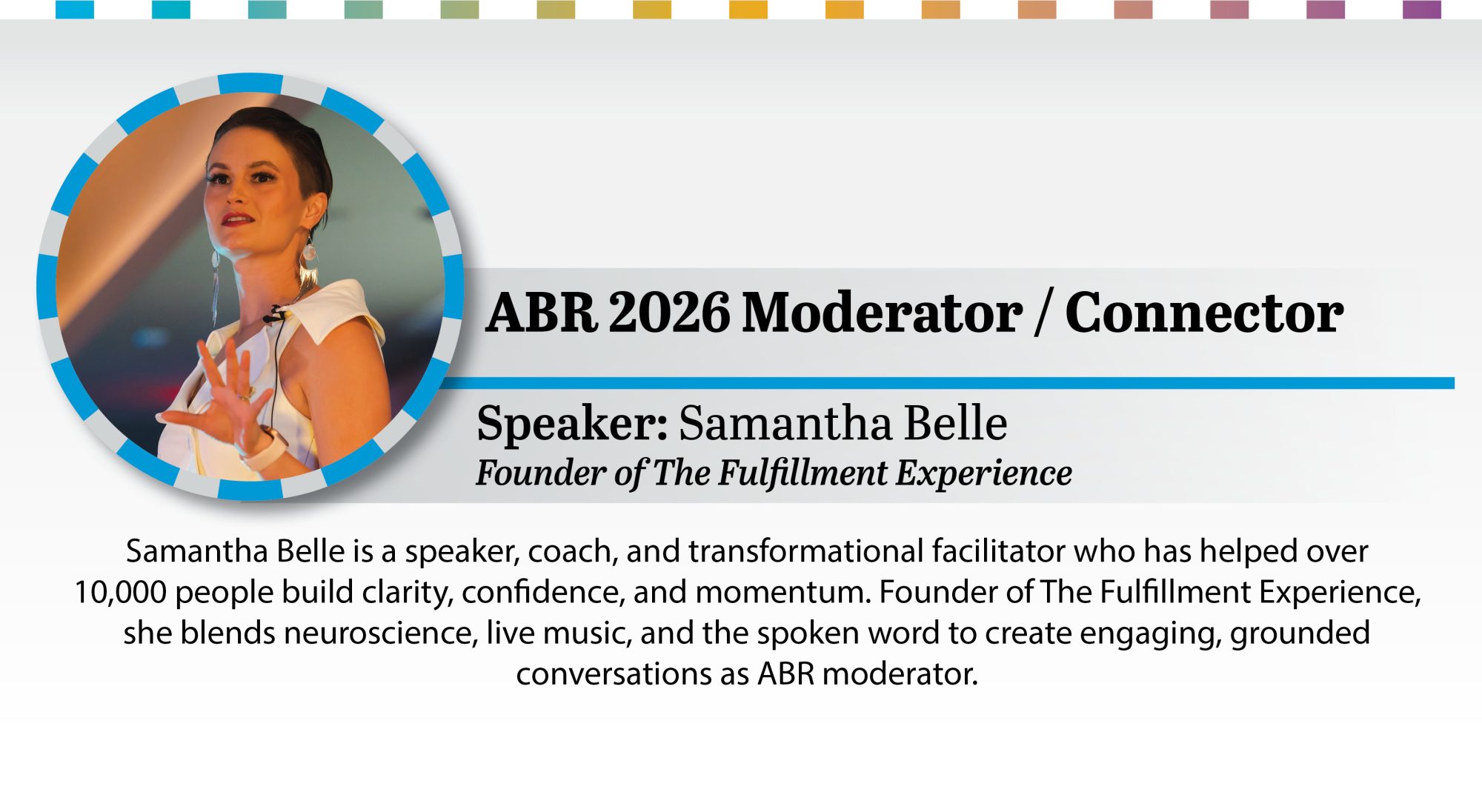 ABR 2026 Moderator / Connector

Speaker: Samantha Belle
Founder of The Fulfillment Experience

Samantha Belle is a speaker, coach, and transformational facilitator who has helped over 10,000 people build clarity, confidence, and momentum. Founder of The Fulfillment Experience, she blends neuroscience, live music, and the spoken word to create engaging, grounded conversations as ABR moderator.